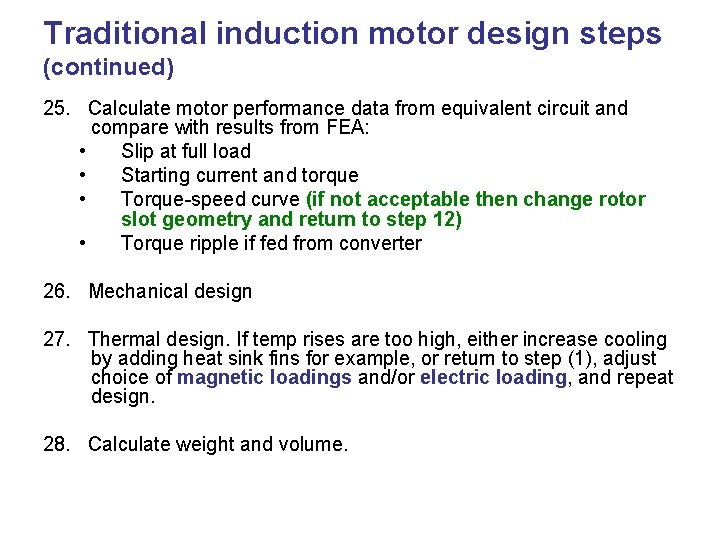 Traditional induction motor design steps
(continued)

25. Calculate motor performance data from equivalent circuit and compare with results from FEA:
• Slip at full load
• Starting current and torque
• Torque-speed curve (if not acceptable then change rotor slot geometry and return to step 12)
• Torque ripple if fed from converter

26. Mechanical design

27. Thermal design. If temp rises are too high, either increase cooling by adding heat sink fins for example, or return to step (1), adjust choice of magnetic loadings and/or electric loading, and repeat design.

28. Calculate weight and volume.